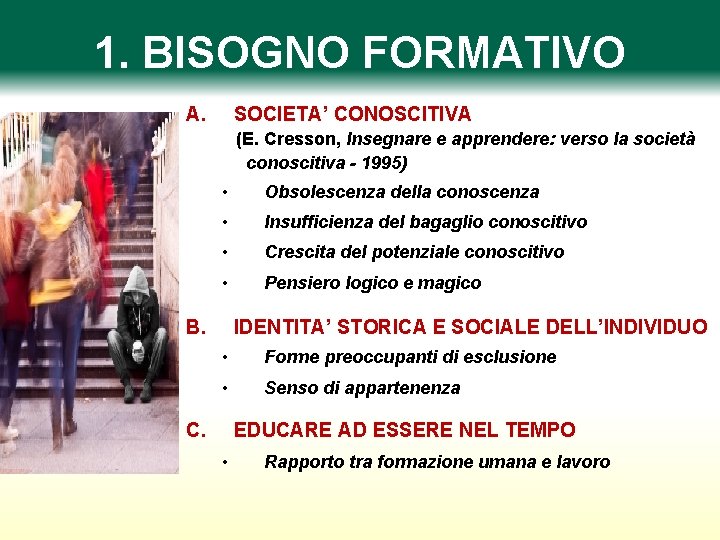 1. BISOGNO FORMATIVO

A. SOCIETA' CONOSCITIVA
(E. Cresson, Insegnare e apprendere: verso la società conoscitiva - 1995)

• Obsolescenza della conoscenza
• Insufficienza del bagaglio conoscitivo
• Crescita del potenziale conoscitivo
• Pensiero logico e magico

B. IDENTITA' STORICA E SOCIALE DELL'INDIVIDUO

• Forme preoccupanti di esclusione
• Senso di appartenenza

C. EDUCARE AD ESSERE NEL TEMPO

• Rapporto tra formazione umana e lavoro